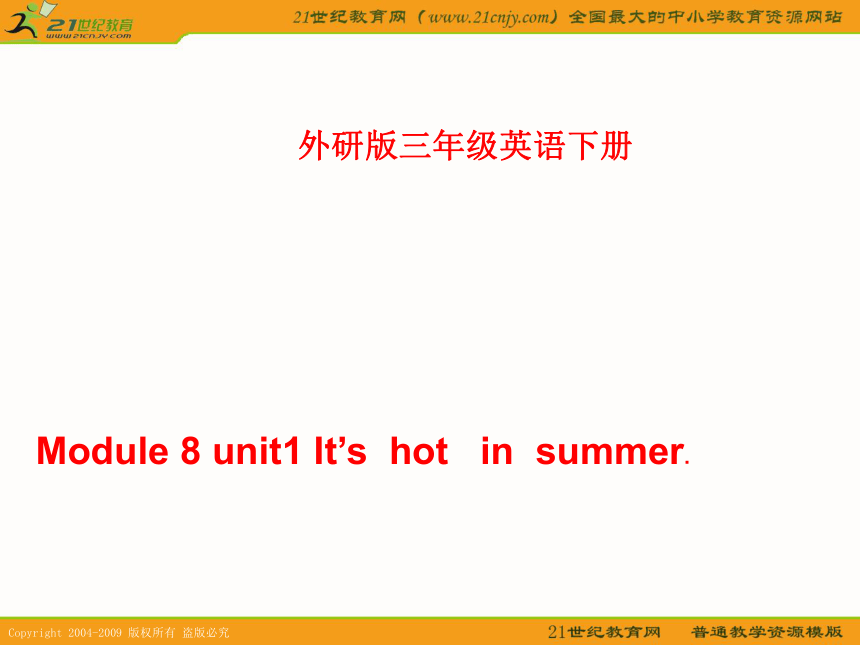 21世纪教育
www.21cnjy.com

21世纪教育网（www.21cnjy.com）全国最大的中小学教育资源网站

外研版三年级英语下册

Module 8 unit1 It’s hot in summer.

Copyright 2004-2009 版权所有 盗版必究

21世纪教育网 普通教学资源模版